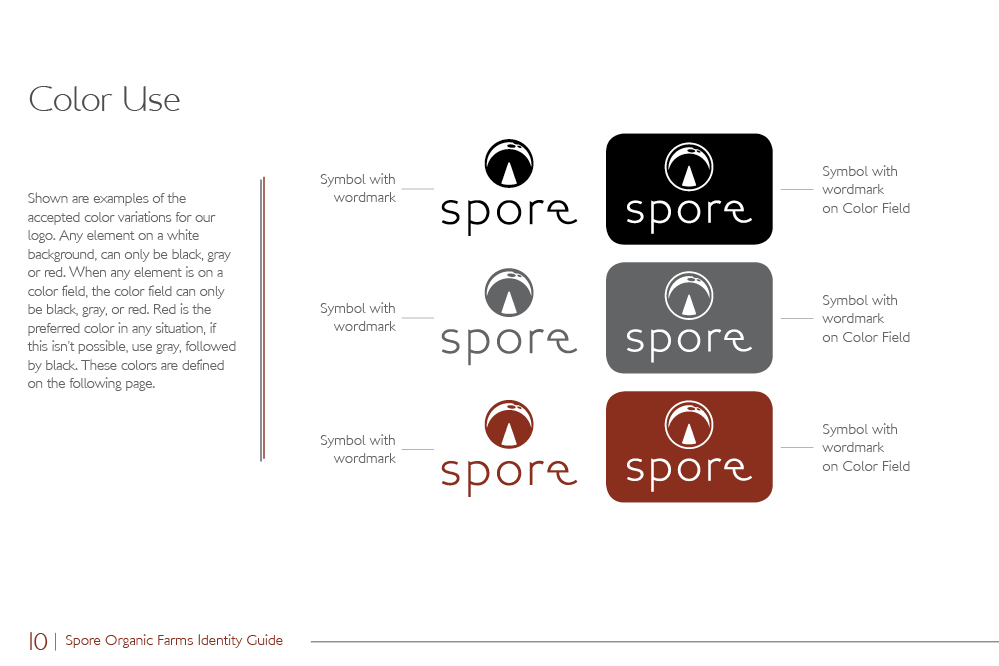 Color Use

Shown are examples of the accepted color variations for our logo. Any element on a white background, can only be black, gray or red. When any element is on a color field, the color field can only be black, gray, or red. Red is the preferred color in any situation, if this isn't possible, use gray, followed by black. These colors are defined on the following page.

Symbol with wordmark

spore

spore

Symbol with wordmark on Color Field

Symbol with wordmark

spore

spore

Symbol with wordmark on Color Field

Symbol with wordmark

spore

spore

Symbol with wordmark on Color Field

10 | Spore Organic Farms Identity Guide